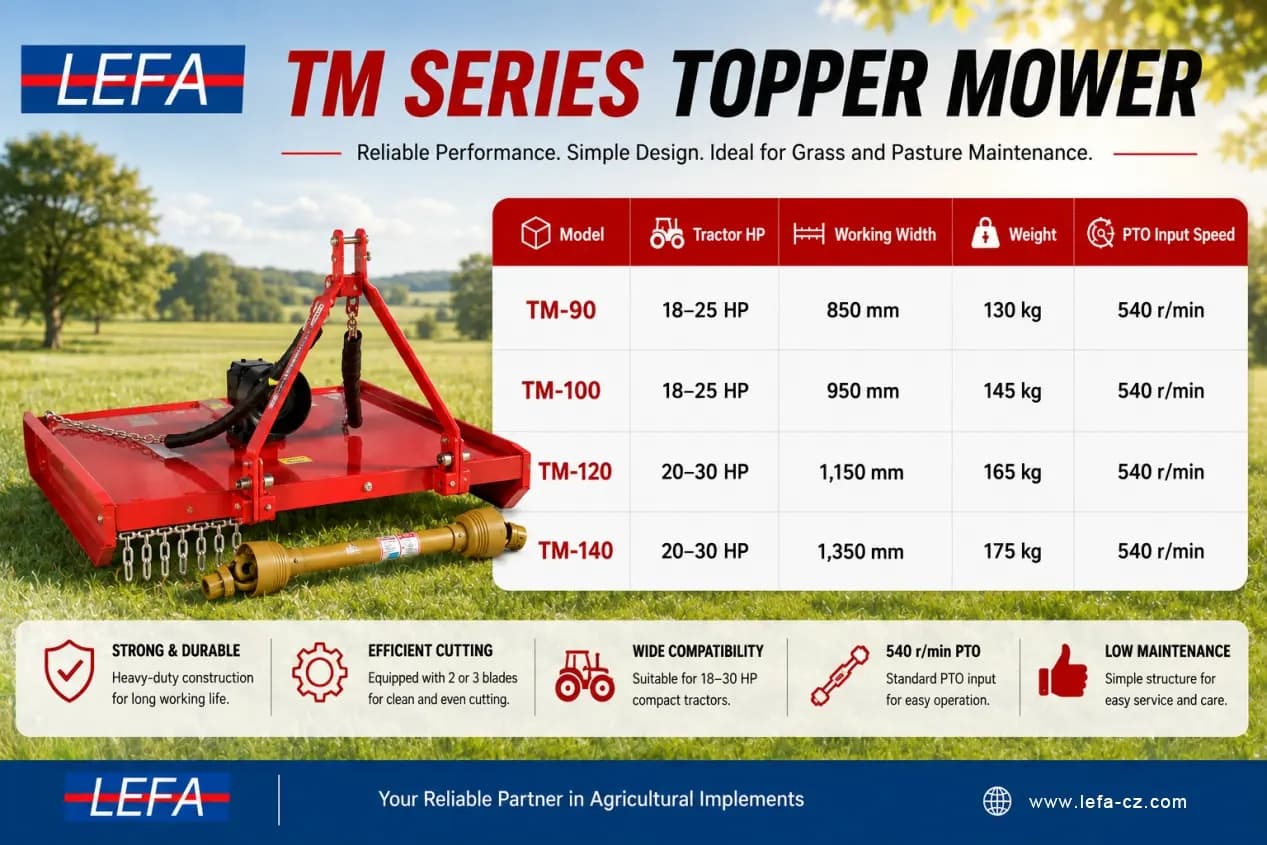 LEFA

TM SERIES TOPPER MOWER

Reliable Performance. Simple Design. Ideal for Grass and Pasture Maintenance.

| Model | Tractor HP | Working Width | Weight | PTO Input Speed |
|---|---|---|---|---|
| TM-90 | 18–25 HP | 850 mm | 130 kg | 540 r/min |
| TM-100 | 18–25 HP | 950 mm | 145 kg | 540 r/min |
| TM-120 | 20–30 HP | 1,150 mm | 165 kg | 540 r/min |
| TM-140 | 20–30 HP | 1,350 mm | 175 kg | 540 r/min |

STRONG & DURABLE
Heavy-duty construction for long working life.

EFFICIENT CUTTING
Equipped with 2 or 3 blades for clean and even cutting.

WIDE COMPATIBILITY
Suitable for 18–30 HP compact tractors.

540 r/min PTO
Standard PTO input for easy operation.

LOW MAINTENANCE
Simple structure for easy service and care.

LEFA

Your Reliable Partner in Agricultural Implements

www.lefa-cz.com